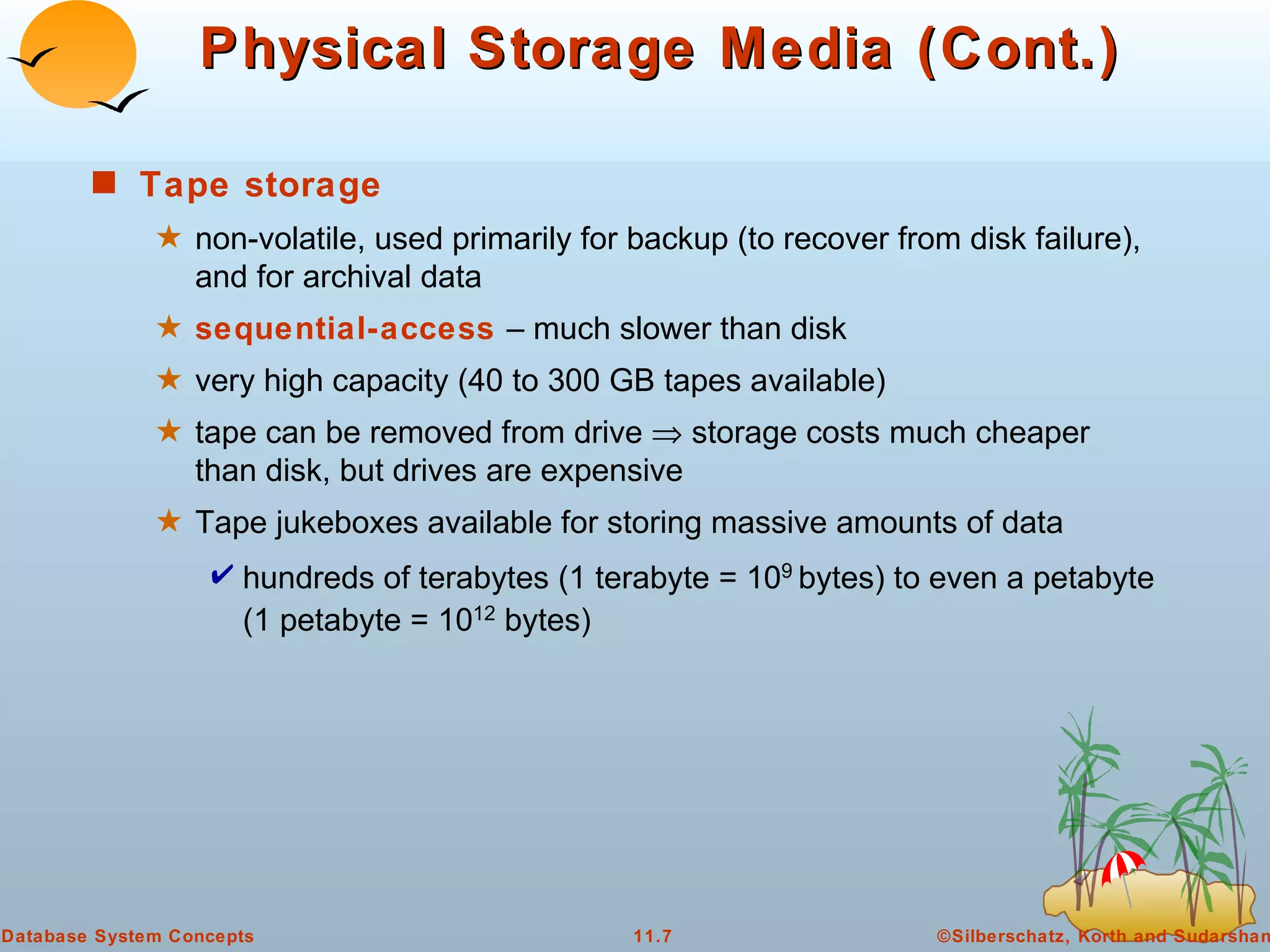 Physical Storage Media (Cont.)

■ Tape storage

★ non-volatile, used primarily for backup (to recover from disk failure), and for archival data

★ sequential-access – much slower than disk

★ very high capacity (40 to 300 GB tapes available)

★ tape can be removed from drive $\Rightarrow$ storage costs much cheaper than disk, but drives are expensive

★ Tape jukeboxes available for storing massive amounts of data

✔ hundreds of terabytes (1 terabyte = $10^9$ bytes) to even a petabyte (1 petabyte = $10^{12}$ bytes)

Database System Concepts

11.7

©Silberschatz, Korth and Sudarshan